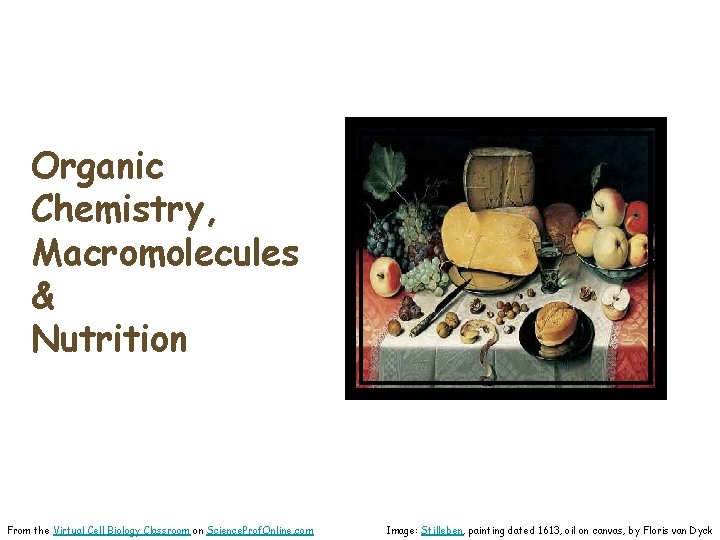 Organic Chemistry, Macromolecules & Nutrition

From the Virtual Cell Biology Classroom on ScienceProfOnline.com

Image: Stilleben, painting dated 1613, oil on canvas, by Floris van Dyck